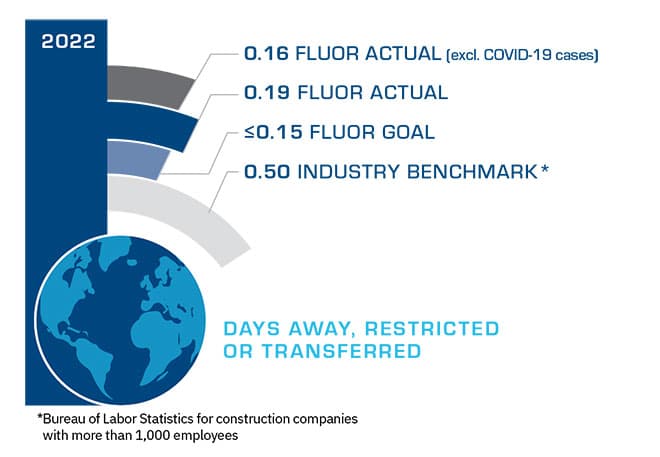 2022

0.16 FLUOR ACTUAL (excl. COVID-19 cases)

0.19 FLUOR ACTUAL

≤0.15 FLUOR GOAL

0.50 INDUSTRY BENCHMARK*

DAYS AWAY, RESTRICTED OR TRANSFERRED

*Bureau of Labor Statistics for construction companies with more than 1,000 employees